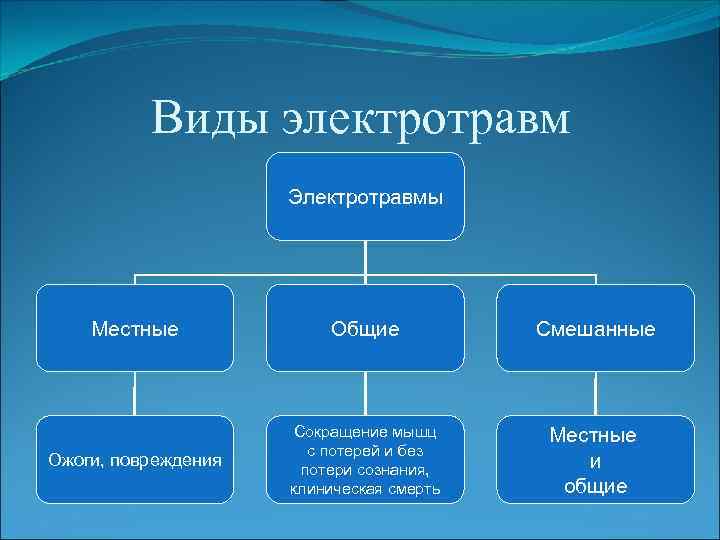 Виды электротравм

Электротравмы

Местные

Общие

Смешанные

Ожоги, повреждения

Сокращение мышц с потерей и без потери сознания, клиническая смерть

Местные
и
общие